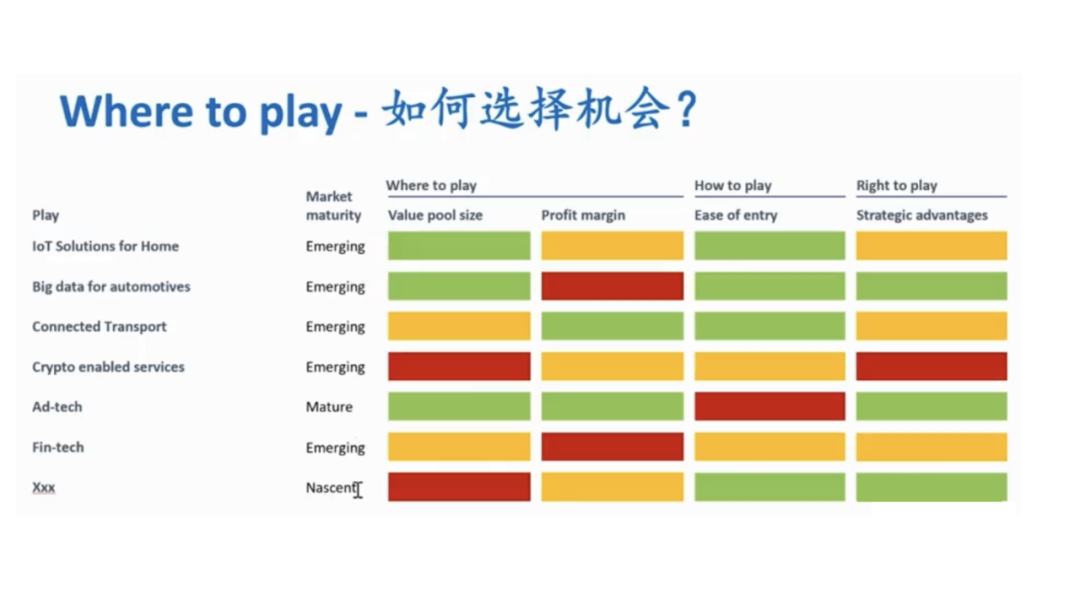 Where to play - 如何选择机会？

| Play | Market maturity | Where to play: Value pool size | Where to play: Profit margin | How to play: Ease of entry | Right to play: Strategic advantages |
|---|---|---|---|---|---|
| IoT Solutions for Home | Emerging | | | | |
| Big data for automotives | Emerging | | | | |
| Connected Transport | Emerging | | | | |
| Crypto enabled services | Emerging | | | | |
| Ad-tech | Mature | | | | |
| Fin-tech | Emerging | | | | |
| Xxx | Nascent | | | | |